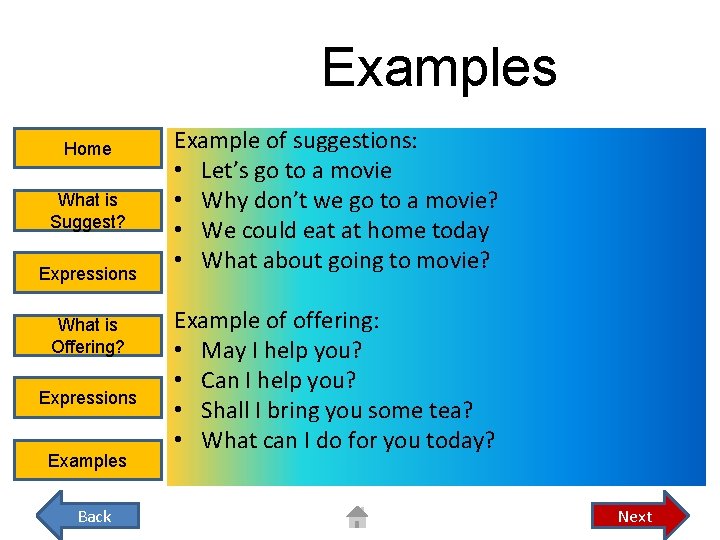 Examples

Home

What is Suggest?

Expressions

What is Offering?

Expressions

Examples

Example of suggestions:
• Let's go to a movie
• Why don't we go to a movie?
• We could eat at home today
• What about going to movie?

Example of offering:
• May I help you?
• Can I help you?
• Shall I bring you some tea?
• What can I do for you today?

Back

Next